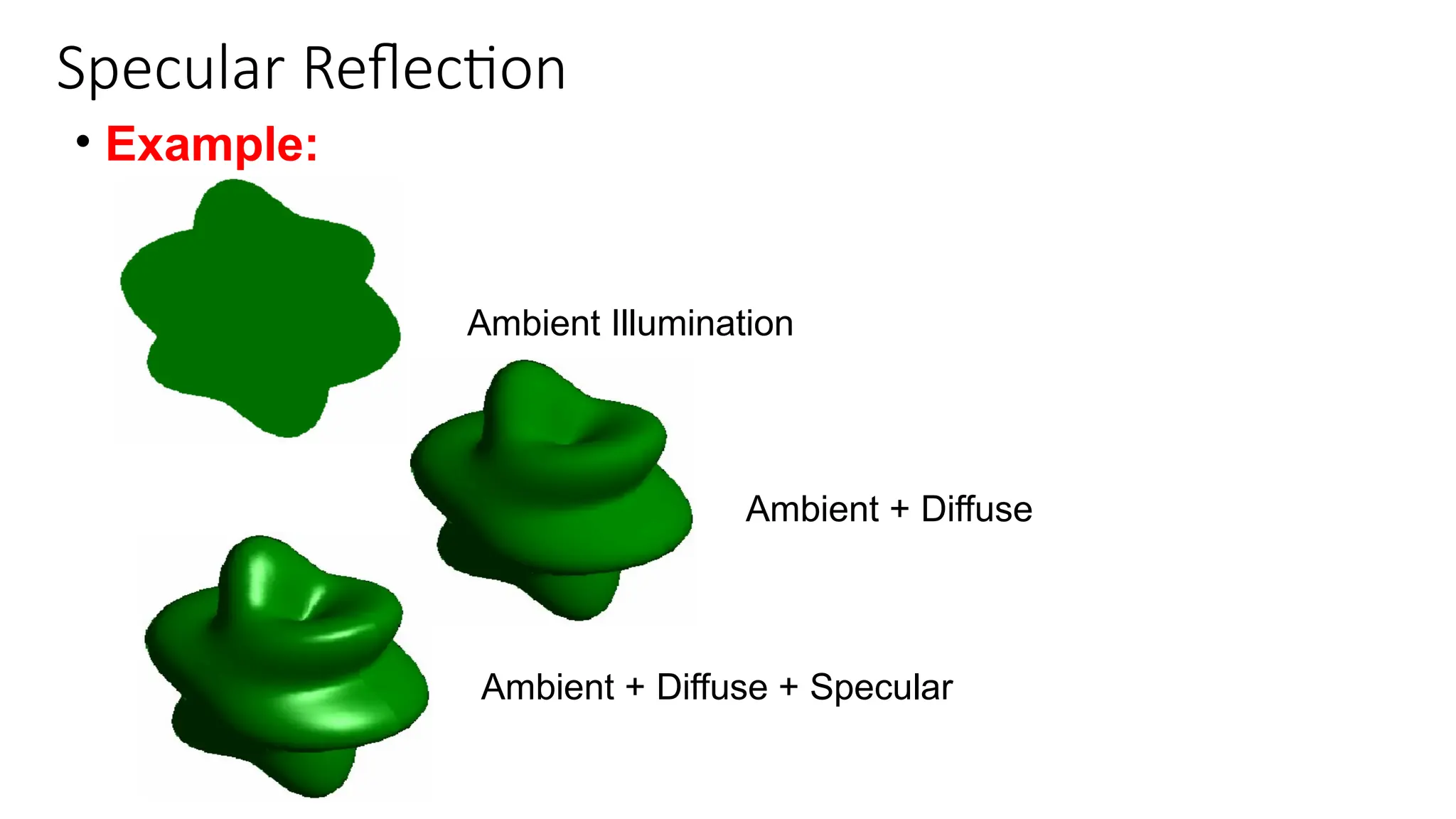 Specular Reflection

• Example:

Ambient Illumination

Ambient + Diffuse

Ambient + Diffuse + Specular